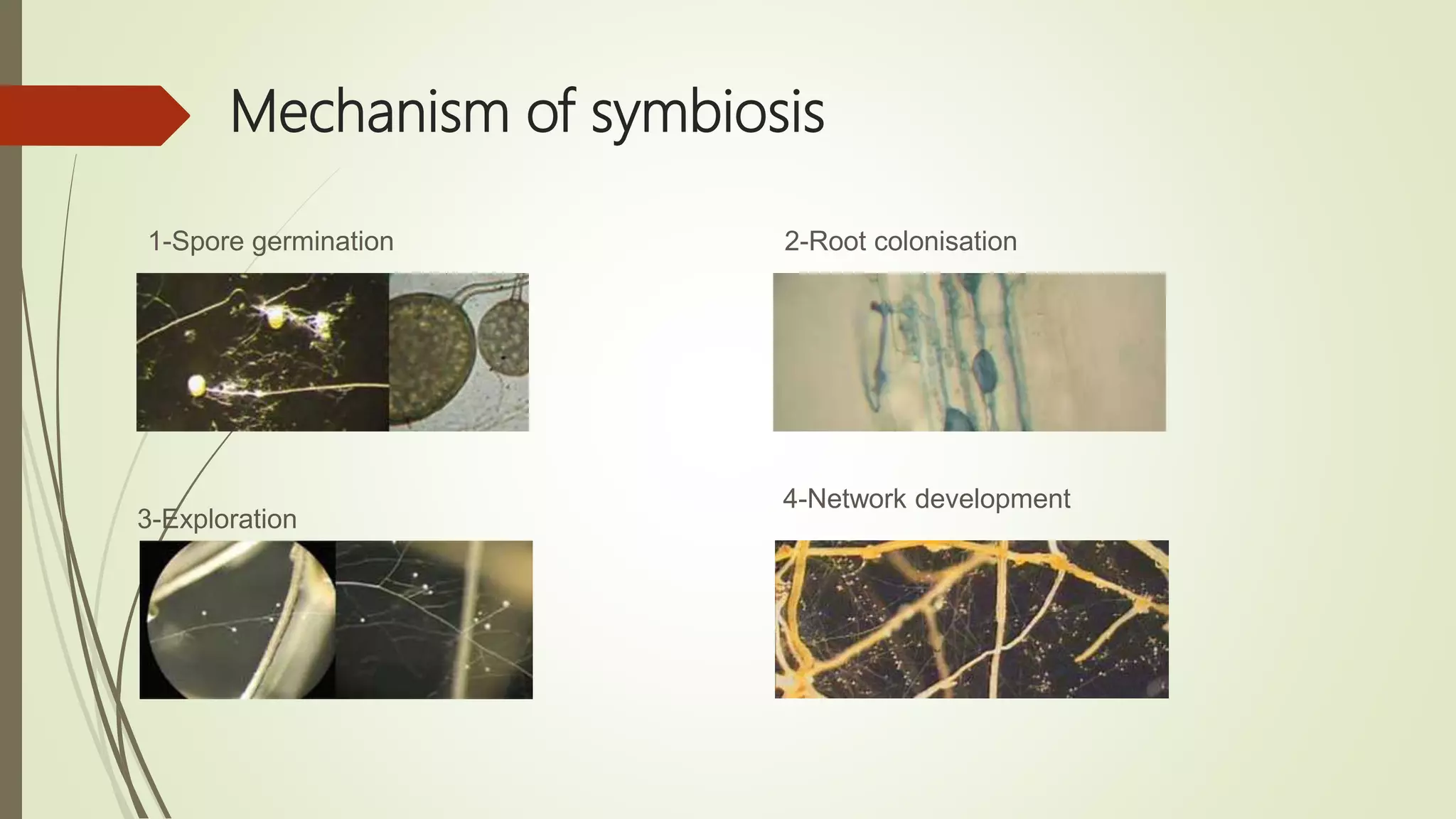 Mechanism of symbiosis

1-Spore germination

2-Root colonisation

3-Exploration

4-Network development